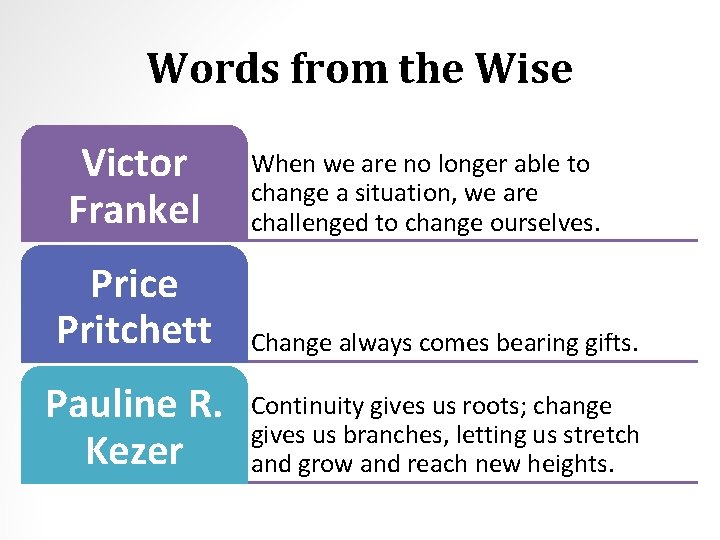 Words from the Wise

Victor Frankel

When we are no longer able to change a situation, we are challenged to change ourselves.

Price Pritchett

Change always comes bearing gifts.

Pauline R. Kezer

Continuity gives us roots; change gives us branches, letting us stretch and grow and reach new heights.